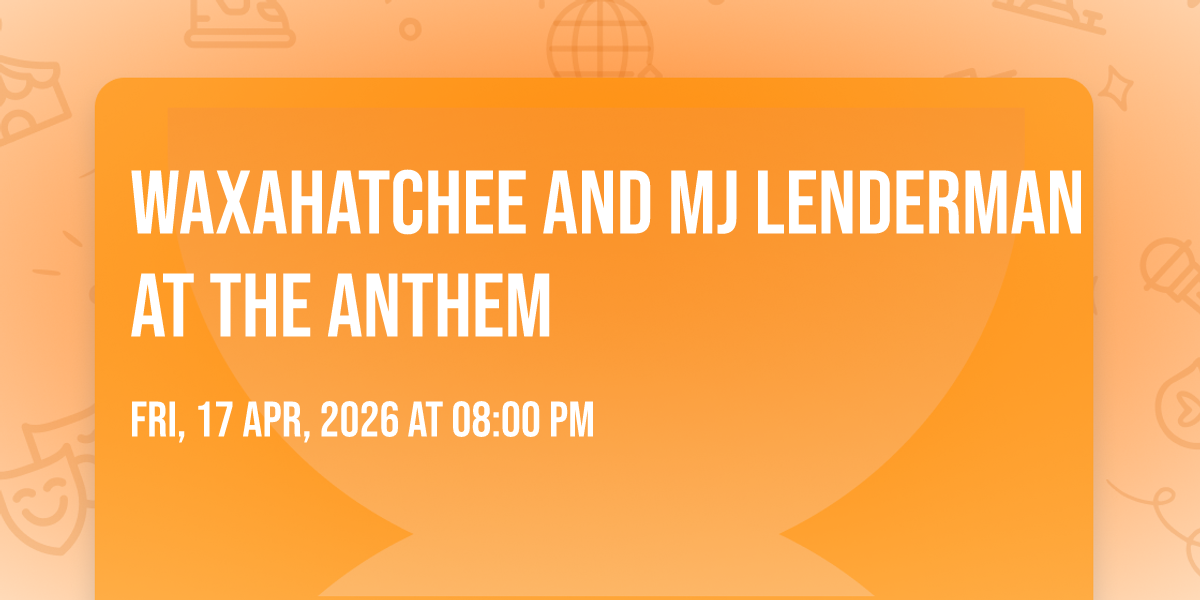 WAXAHATCHEE AND MJ LENDERMAN AT THE ANTHEM

FRI, 17 APR, 2026 AT 08:00 PM